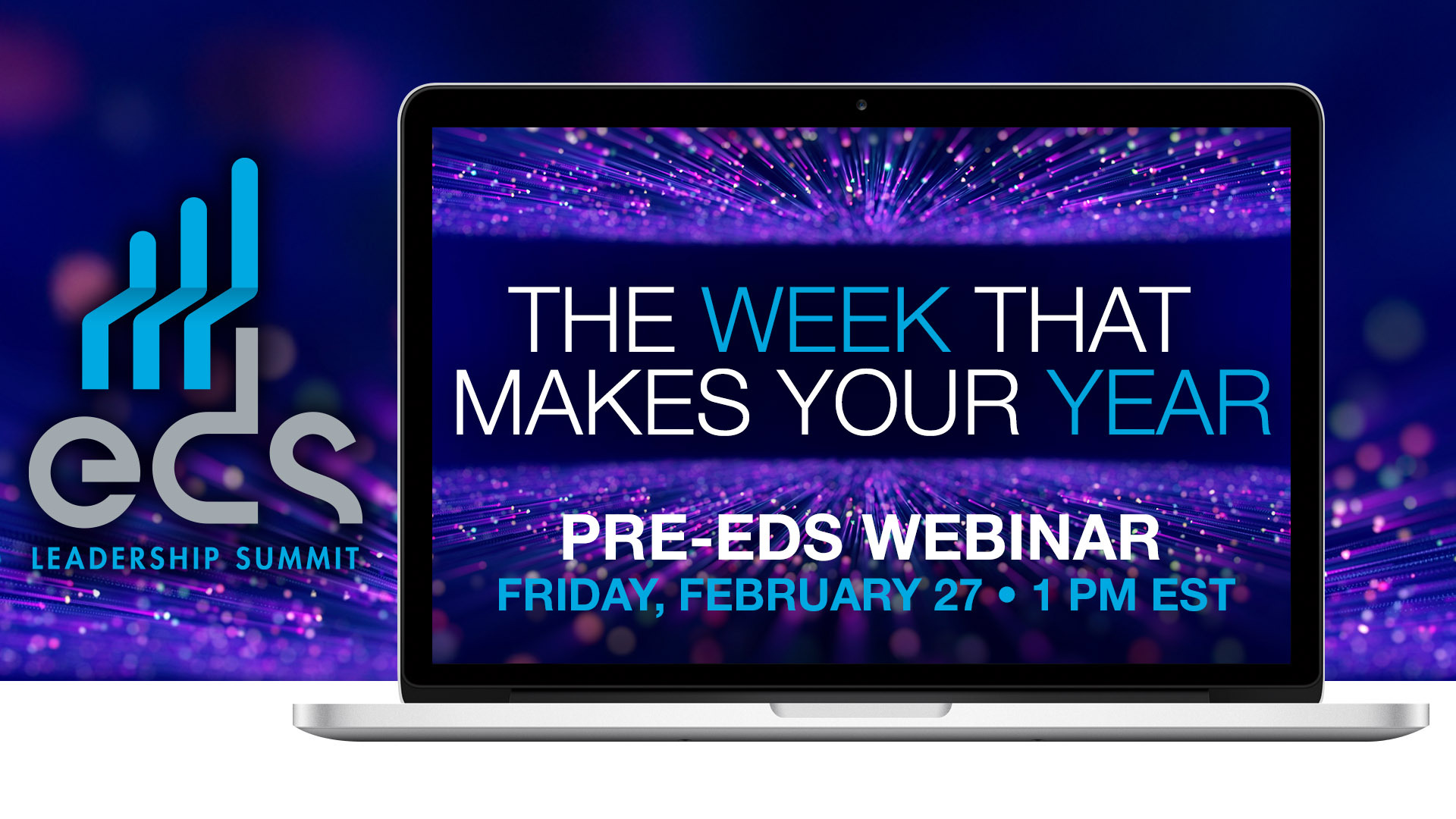 eds
LEADERSHIP SUMMIT

THE WEEK THAT MAKES YOUR YEAR

PRE-EDS WEBINAR
FRIDAY, FEBRUARY 27 • 1 PM EST